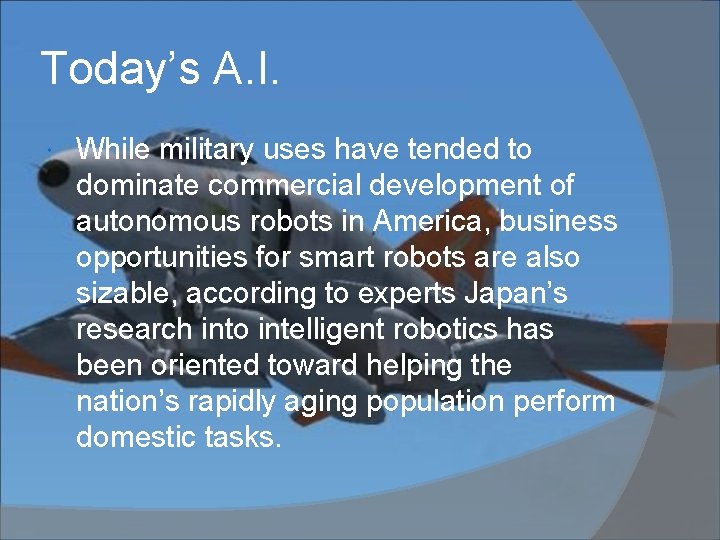 Today’s A.I.

While military uses have tended to dominate commercial development of autonomous robots in America, business opportunities for smart robots are also sizable, according to experts Japan’s research into intelligent robotics has been oriented toward helping the nation’s rapidly aging population perform domestic tasks.